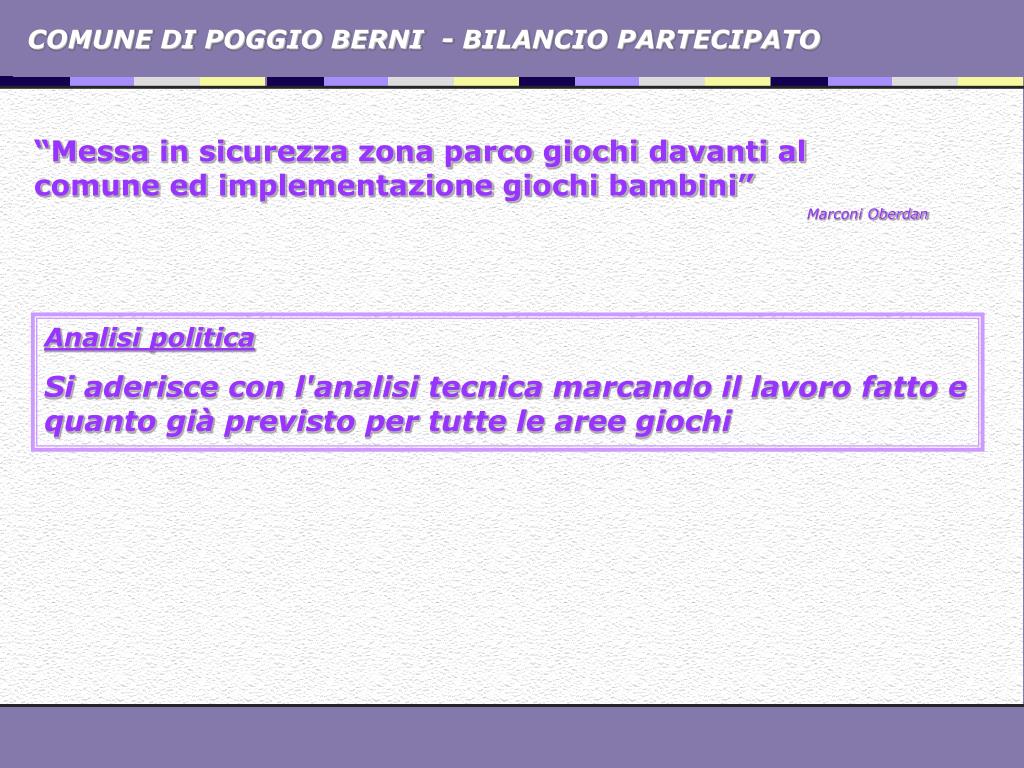 COMUNE DI POGGIO BERNI - BILANCIO PARTECIPATO

“Messa in sicurezza zona parco giochi davanti al comune ed implementazione giochi bambini”

Marconi Oberdan

Analisi politica

Si aderisce con l'analisi tecnica marcando il lavoro fatto e quanto già previsto per tutte le aree giochi